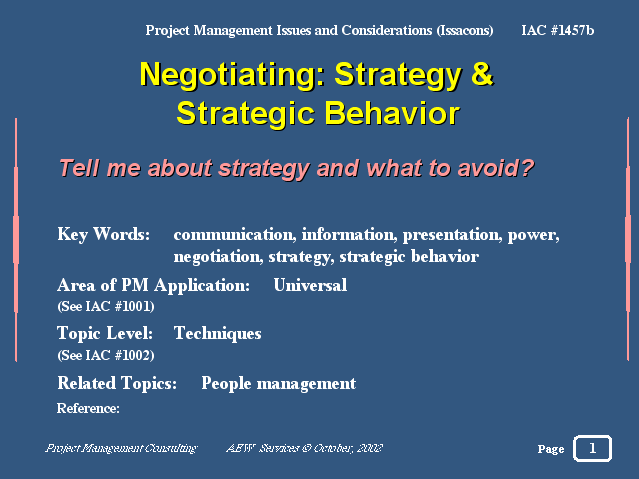 Project Management Issues and Considerations (Issacons) IAC #1457b

Negotiating: Strategy & Strategic Behavior

Tell me about strategy and what to avoid?

Key Words: communication, information, presentation, power, negotiation, strategy, strategic behavior

Area of PM Application: Universal
(See IAC #1001)

Topic Level: Techniques
(See IAC #1002)

Related Topics: People management

Reference:

Project Management Consulting AEW Services © October, 2002

Page 1